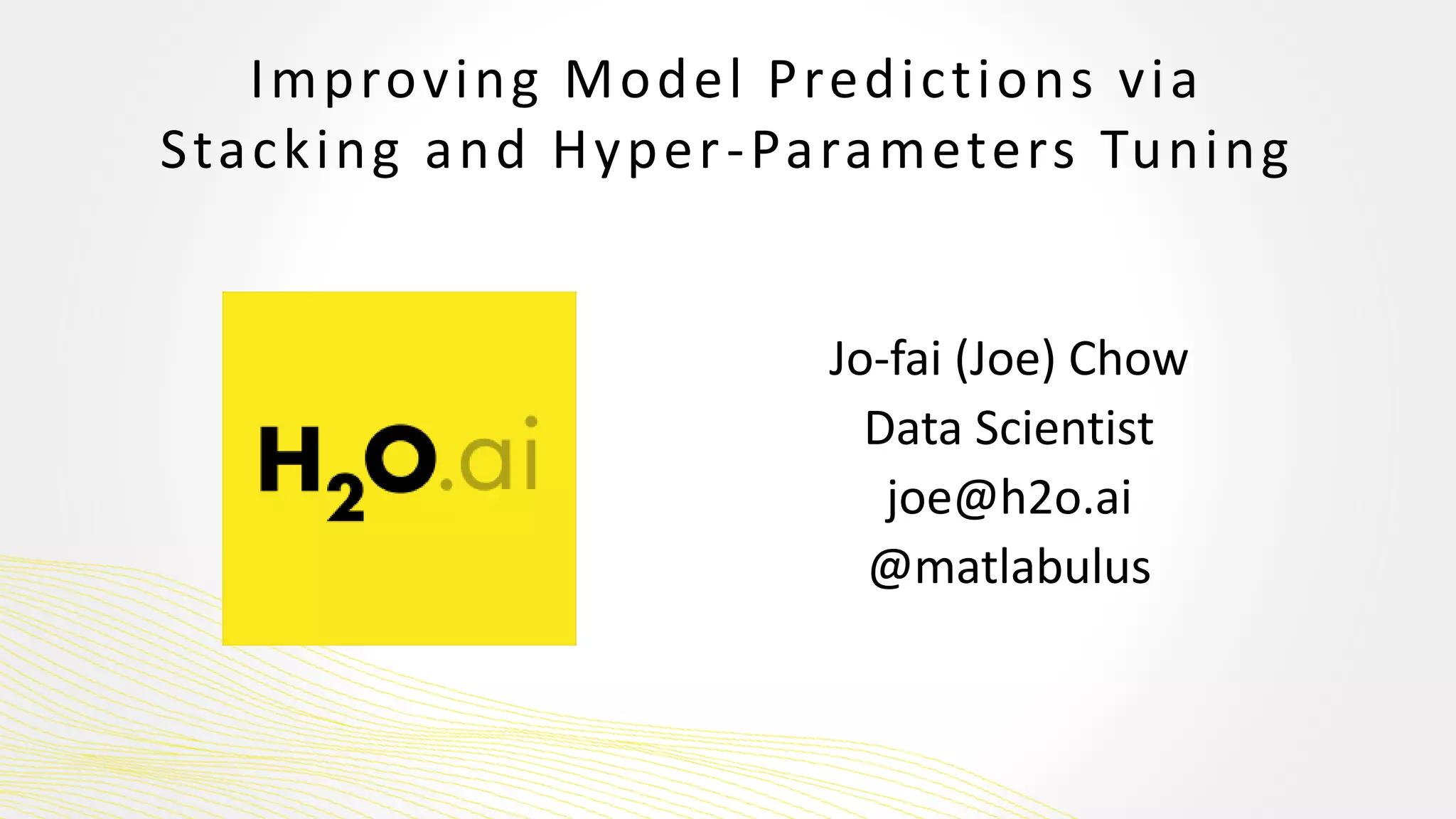 Improving Model Predictions via Stacking and Hyper-Parameters Tuning

$H_2O$.ai

Jo-fai (Joe) Chow
Data Scientist
joe@h2o.ai
@matlabulus